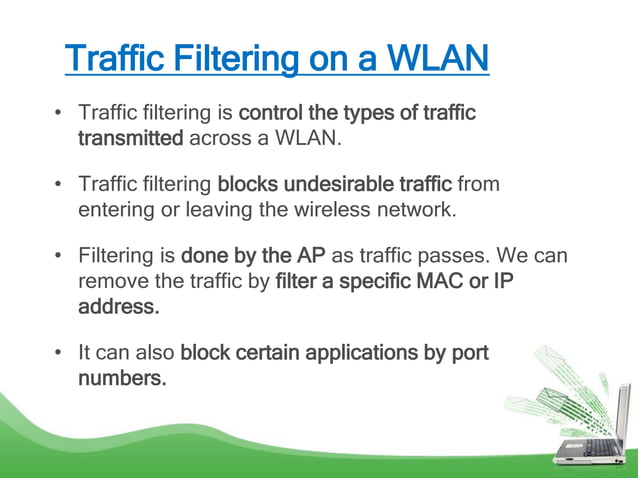 Traffic Filtering on a WLAN

• Traffic filtering is control the types of traffic transmitted across a WLAN.

• Traffic filtering blocks undesirable traffic from entering or leaving the wireless network.

• Filtering is done by the AP as traffic passes. We can remove the traffic by filter a specific MAC or IP address.

• It can also block certain applications by port numbers.